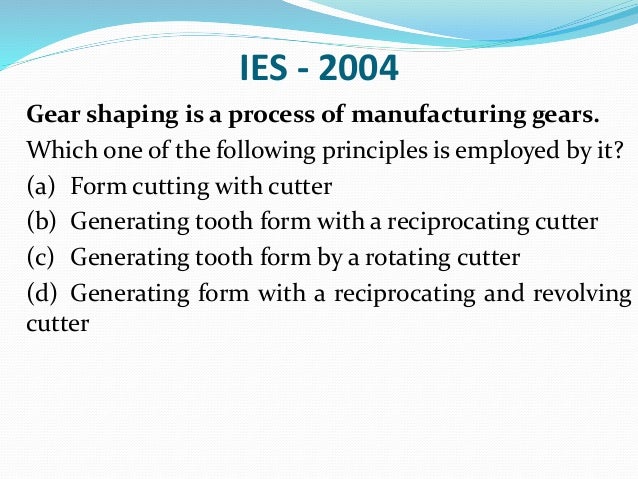 IES - 2004

Gear shaping is a process of manufacturing gears. Which one of the following principles is employed by it?

(a) Form cutting with cutter

(b) Generating tooth form with a reciprocating cutter

(c) Generating tooth form by a rotating cutter

(d) Generating form with a reciprocating and revolving cutter